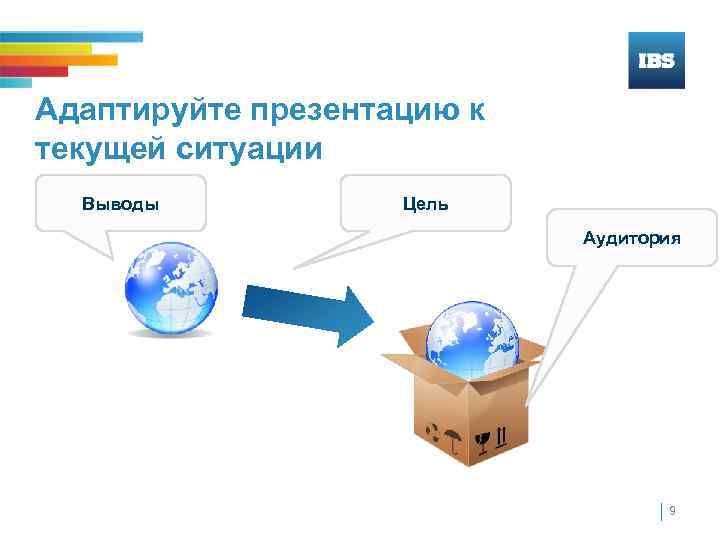 IBS

Адаптируйте презентацию к текущей ситуации

Выводы

Цель

Аудитория

9